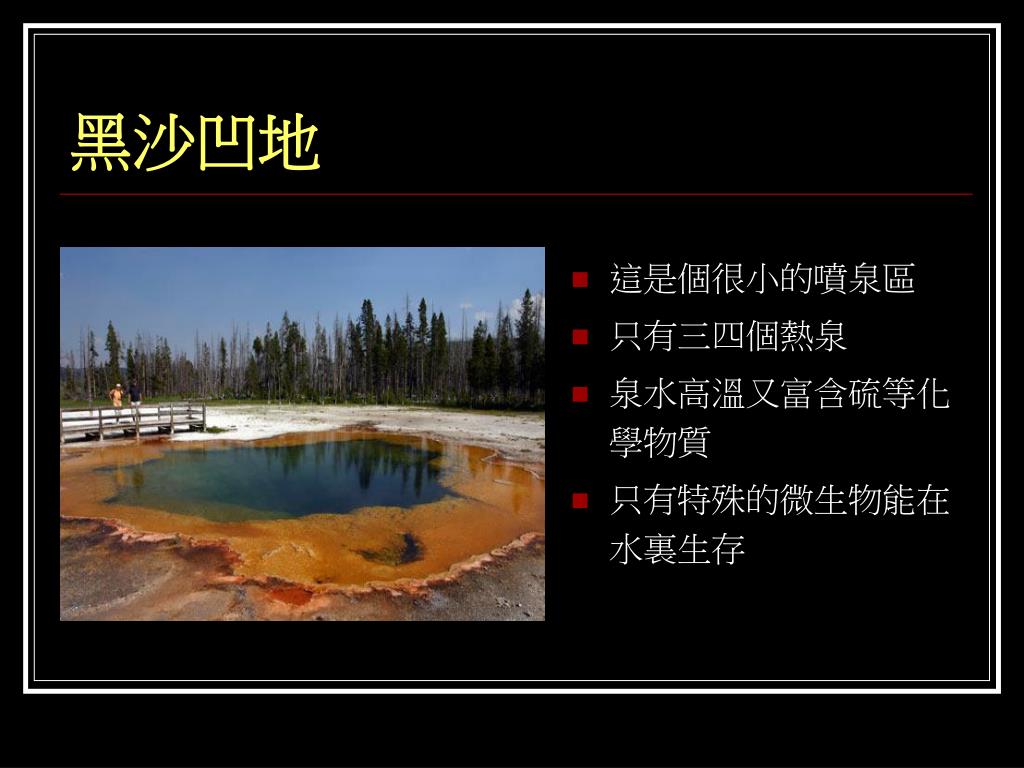 黑沙凹地

這是個很小的噴泉區

只有三四個熱泉

泉水高溫又富含硫等化學物質

只有特殊的微生物能在水裏生存